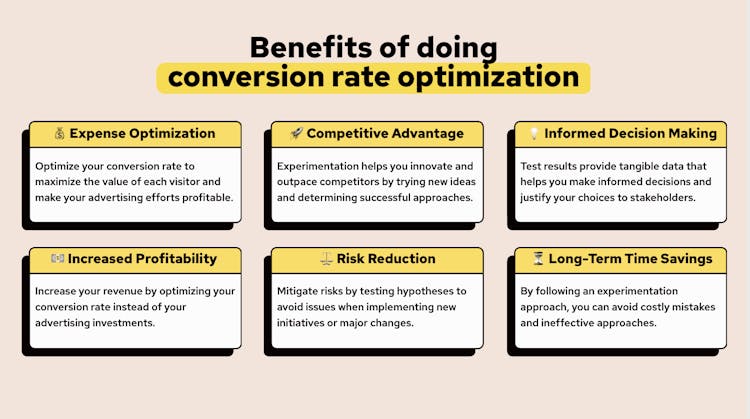 Benefits of doing conversion rate optimization

💰 Expense Optimization

Optimize your conversion rate to maximize the value of each visitor and make your advertising efforts profitable.

🚀 Competitive Advantage

Experimentation helps you innovate and outpace competitors by trying new ideas and determining successful approaches.

💡 Informed Decision Making

Test results provide tangible data that helps you make informed decisions and justify your choices to stakeholders.

💵 Increased Profitability

Increase your revenue by optimizing your conversion rate instead of your advertising investments.

⚖️ Risk Reduction

Mitigate risks by testing hypotheses to avoid issues when implementing new initiatives or major changes.

⏳ Long-Term Time Savings

By following an experimentation approach, you can avoid costly mistakes and ineffective approaches.